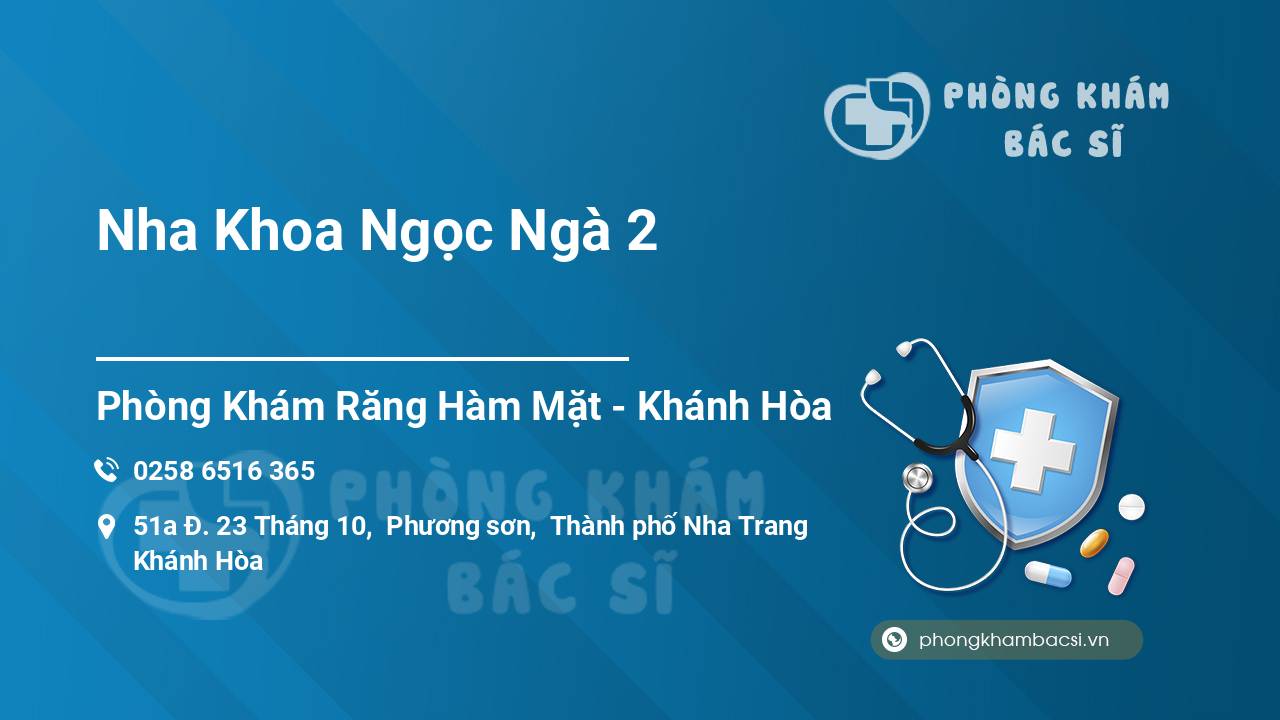 PHÒNG KHÁM
BÁC SĨ

Nha Khoa Ngọc Ngà 2

Phòng Khám Răng Hàm Mặt - Khánh Hòa

0258 6516 365

51a Đ. 23 Tháng 10, Phương sơn, Thành phố Nha Trang Khánh Hòa

PHÒNG KHÁM
BÁC SĨ

phongkhambacsi.vn